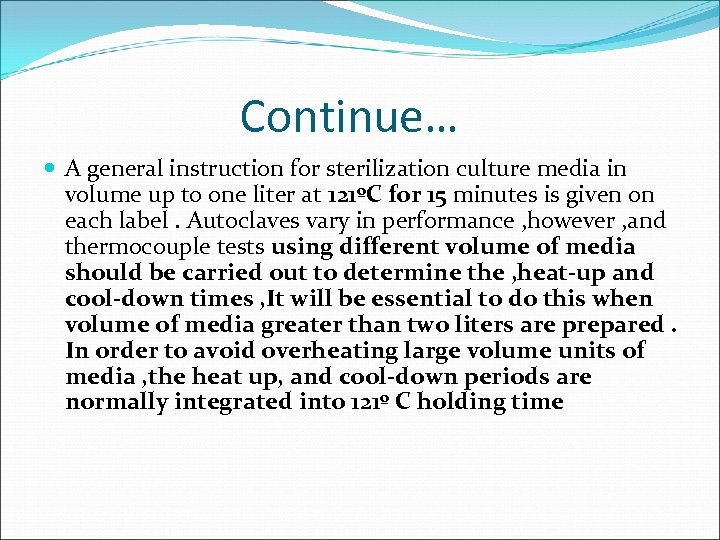 Continue…

A general instruction for sterilization culture media in volume up to one liter at 121ºC for 15 minutes is given on each label . Autoclaves vary in performance ,however ,and thermocouple tests using different volume of media should be carried out to determine the ,heat-up and cool-down times ,It will be essential to do this when volume of media greater than two liters are prepared . In order to avoid overheating large volume units of media ,the heat up, and cool-down periods are normally integrated into 121º C holding time